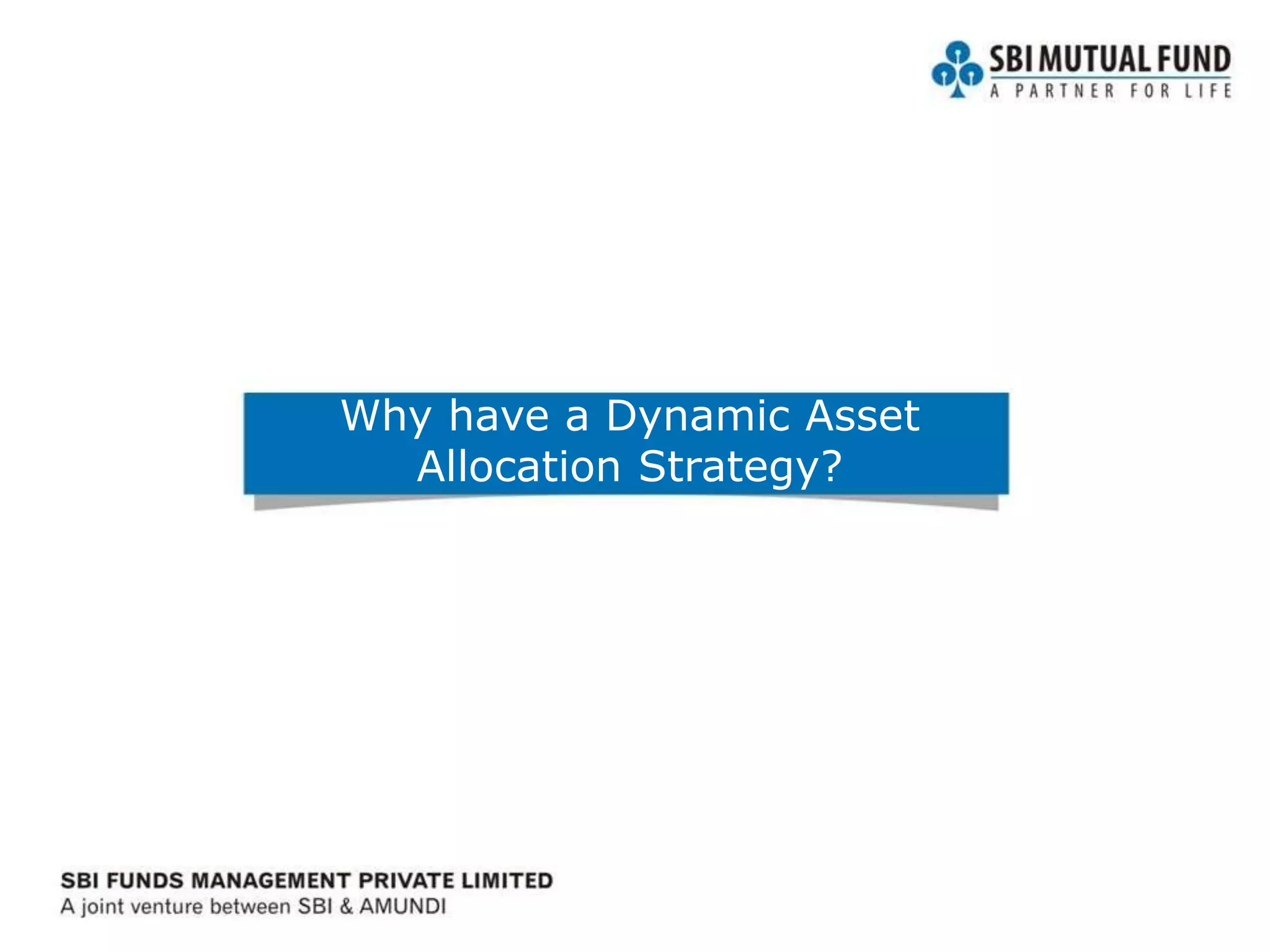 SBI MUTUAL FUND
A PARTNER FOR LIFE

Why have a Dynamic Asset Allocation Strategy?

SBI FUNDS MANAGEMENT PRIVATE LIMITED
A joint venture between SBI & AMUNDI